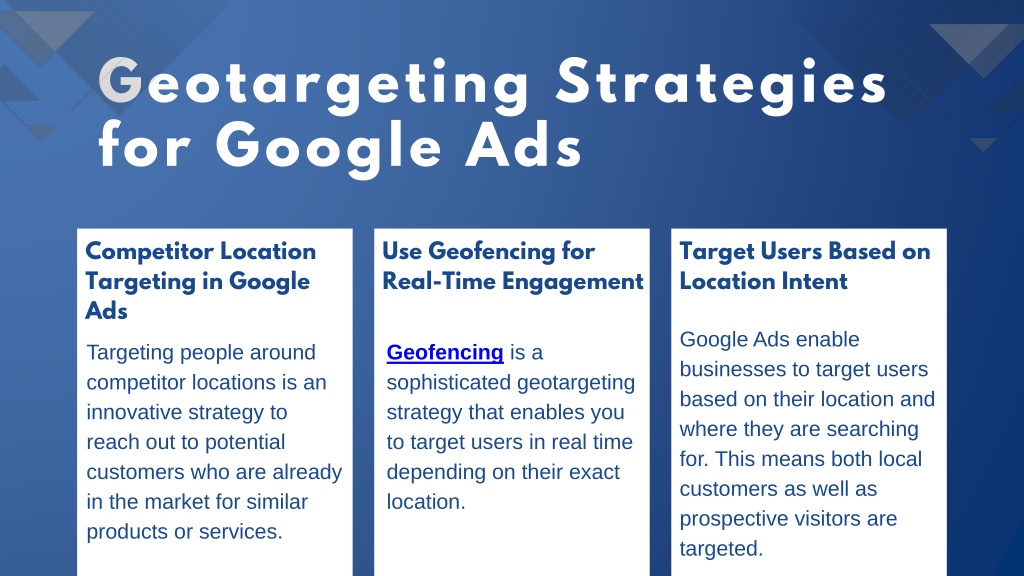 Geotargeting Strategies for Google Ads

Competitor Location Targeting in Google Ads

Targeting people around competitor locations is an innovative strategy to reach out to potential customers who are already in the market for similar products or services.

Use Geofencing for Real-Time Engagement

Geofencing is a sophisticated geotargeting strategy that enables you to target users in real time depending on their exact location.

Target Users Based on Location Intent

Google Ads enable businesses to target users based on their location and where they are searching for. This means both local customers as well as prospective visitors are targeted.